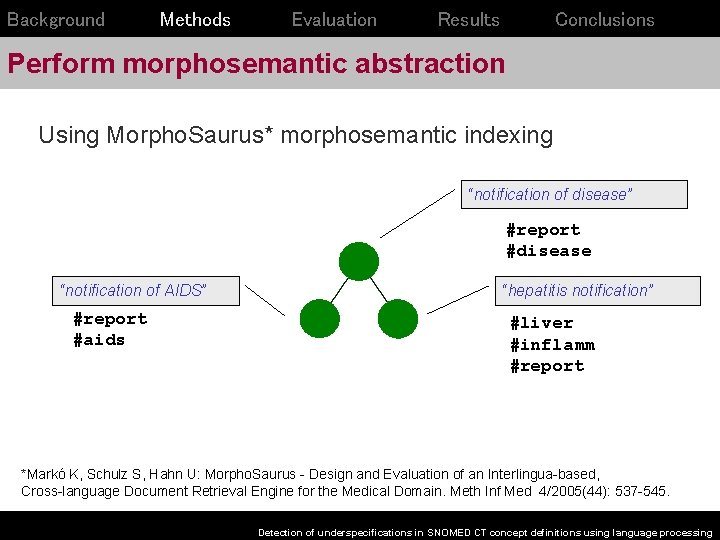 Background Methods Evaluation Results Conclusions

Perform morphosemantic abstraction

Using MorphoSaurus* morphosemantic indexing

"notification of disease"

#report
#disease

"notification of AIDS"

#report
#aids

"hepatitis notification"

#liver
#inflamm
#report

*Markó K, Schulz S, Hahn U: MorphoSaurus - Design and Evaluation of an Interlingua-based, Cross-language Document Retrieval Engine for the Medical Domain. Meth Inf Med 4/2005(44): 537-545.

Detection of underspecifications in SNOMED CT concept definitions using language processing